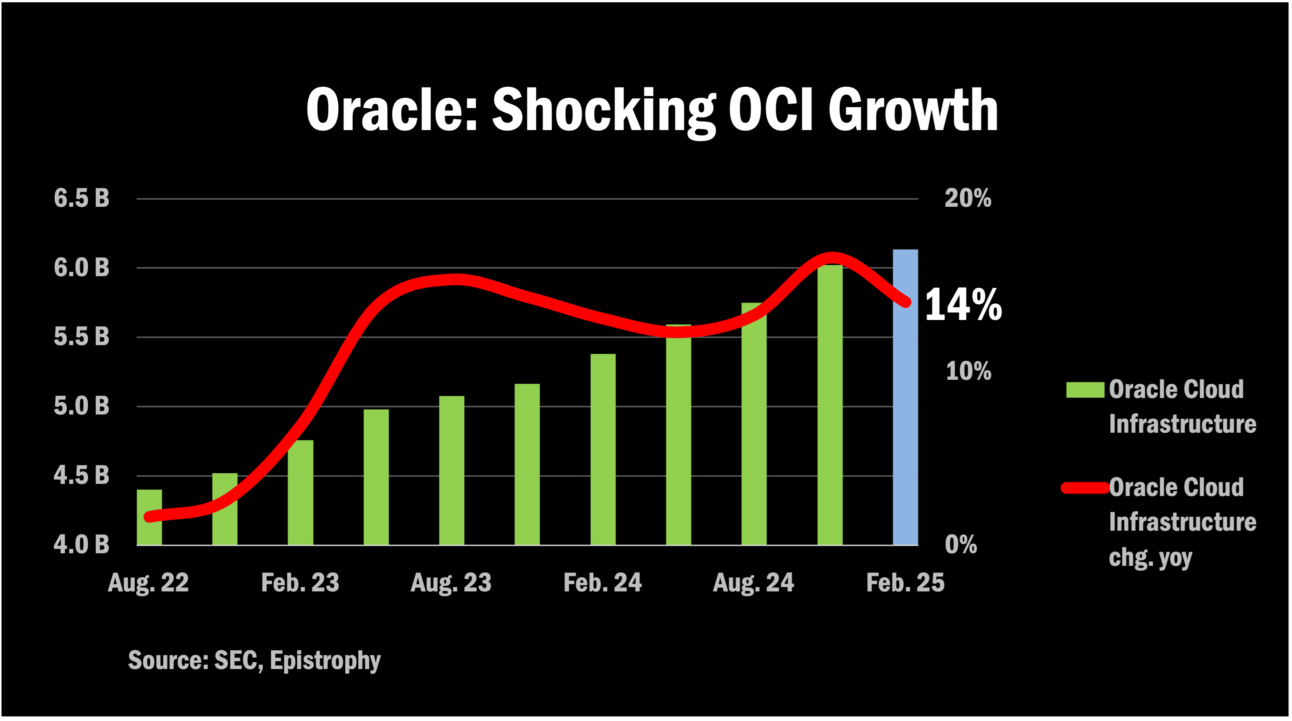 Oracle: Shocking OCI Growth

6.5 B
6.0 B
5.5 B
5.0 B
4.5 B
4.0 B

20%
10%
0%

14%

Aug. 22
Feb. 23
Aug. 23
Feb. 24
Aug. 24
Feb. 25

Oracle Cloud Infrastructure

Oracle Cloud Infrastructure chg. yoy

Source: SEC, Epistrophy